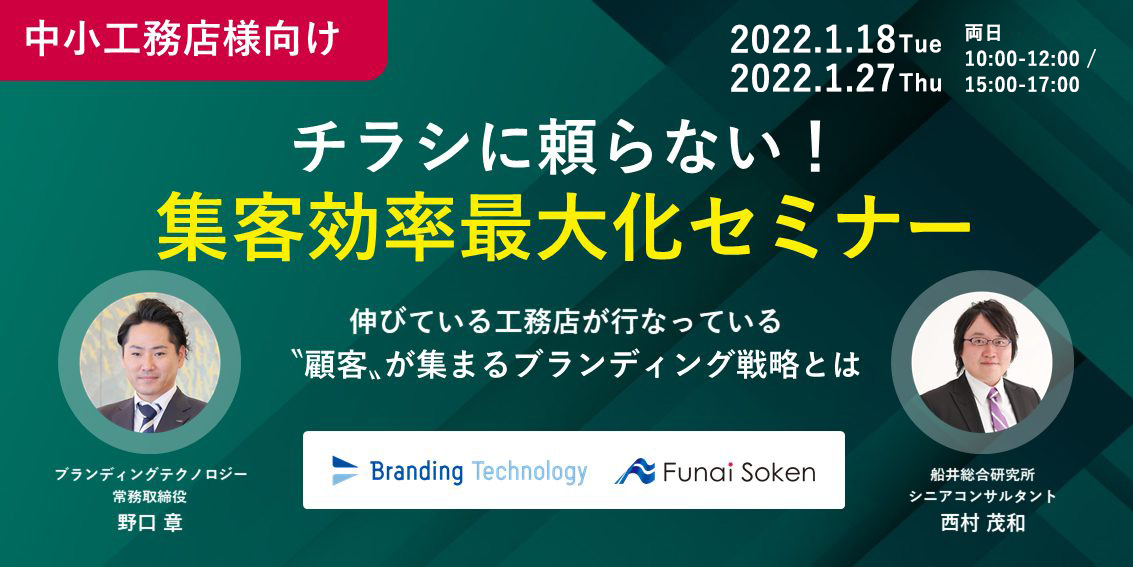 中小工務店様向け

2022.1.18 Tue
2022.1.27 Thu

両日
10:00-12:00 /
15:00-17:00

チラシに頼らない！
集客効率最大化セミナー

伸びている工務店が行なっている
〝顧客〟が集まるブランディング戦略とは

Branding Technology

Funai Soken

ブランディングテクノロジー
常務取締役
野口 章

船井総合研究所
シニアコンサルタント
西村 茂和